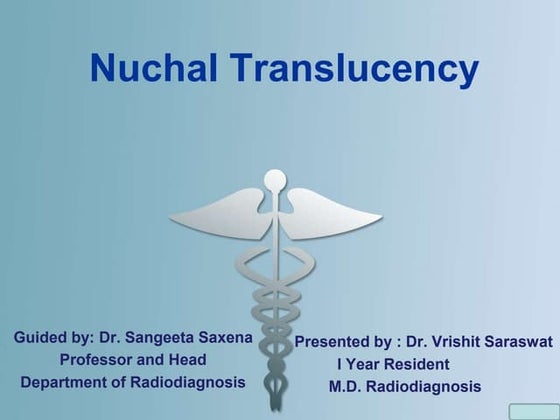 Nuchal Translucency

Guided by: Dr. Sangeeta Saxena
Professor and Head
Department of Radiodiagnosis

Presented by : Dr. Vrishit Saraswat
I Year Resident
M.D. Radiodiagnosis